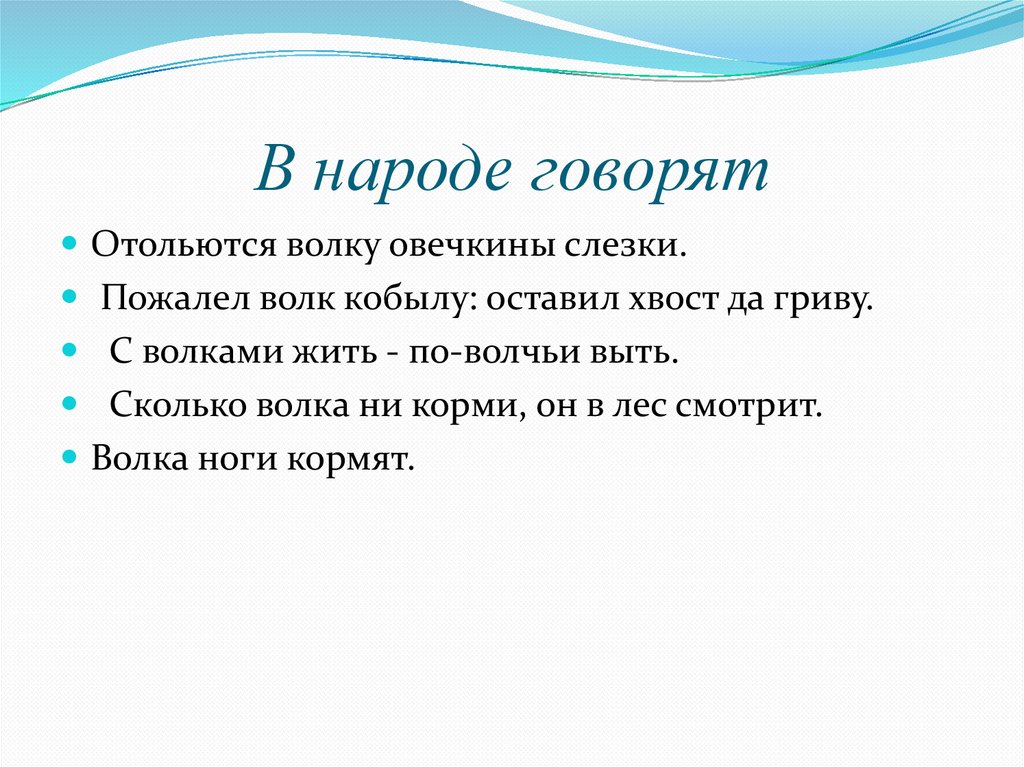 В народе говорят

- Отольются волку овечкины слезки.
- Пожалел волк кобылу: оставил хвост да гриву.
- С волками жить - по-волчьи выть.
- Сколько волка ни корми, он в лес смотрит.
- Волка ноги кормят.